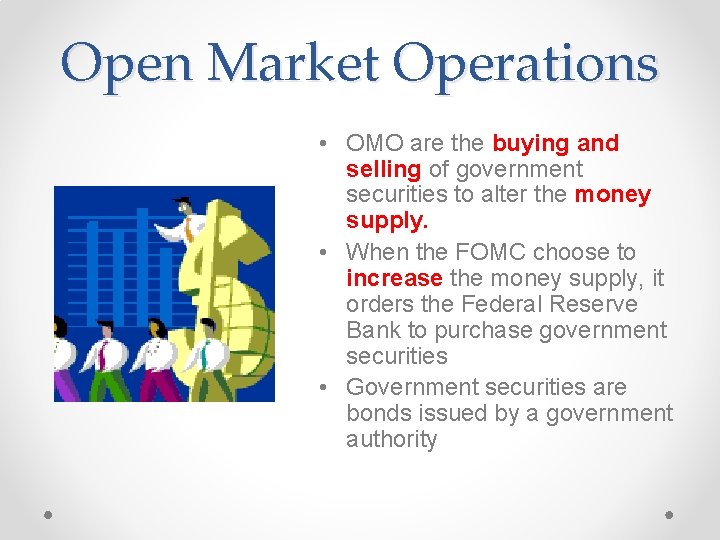 Open Market Operations

• OMO are the buying and selling of government securities to alter the money supply.
• When the FOMC choose to increase the money supply, it orders the Federal Reserve Bank to purchase government securities
• Government securities are bonds issued by a government authority